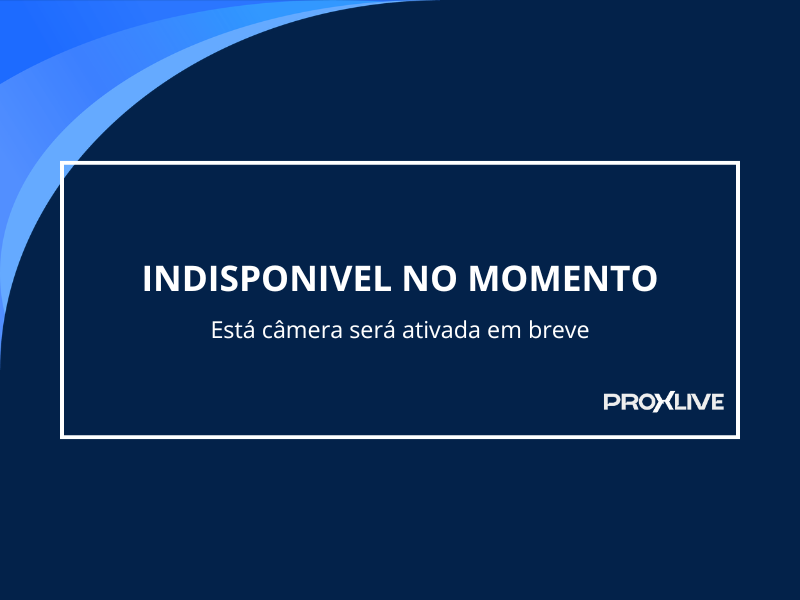 INDISPONIVEL NO MOMENTO

Está câmera será ativada em breve

PROXLIVE